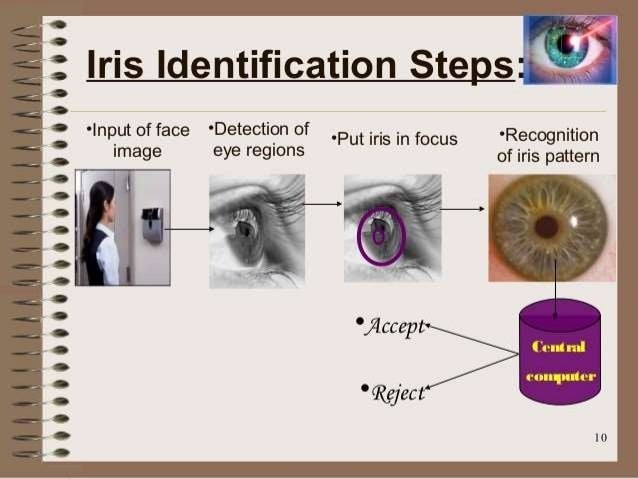 Iris Identification Steps:

•Input of face image

•Detection of eye regions

•Put iris in focus

•Recognition of iris pattern

•Accept

•Reject

Central computer

10